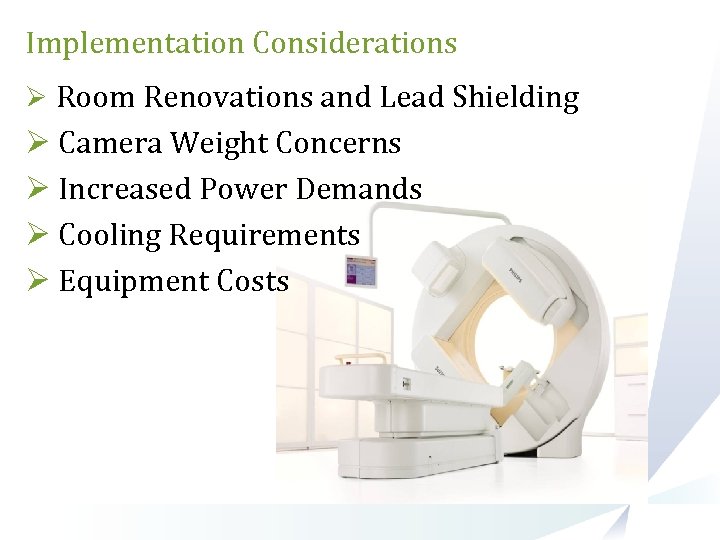 Implementation Considerations

➢ Room Renovations and Lead Shielding
➢ Camera Weight Concerns
➢ Increased Power Demands
➢ Cooling Requirements
➢ Equipment Costs

PHILIPS